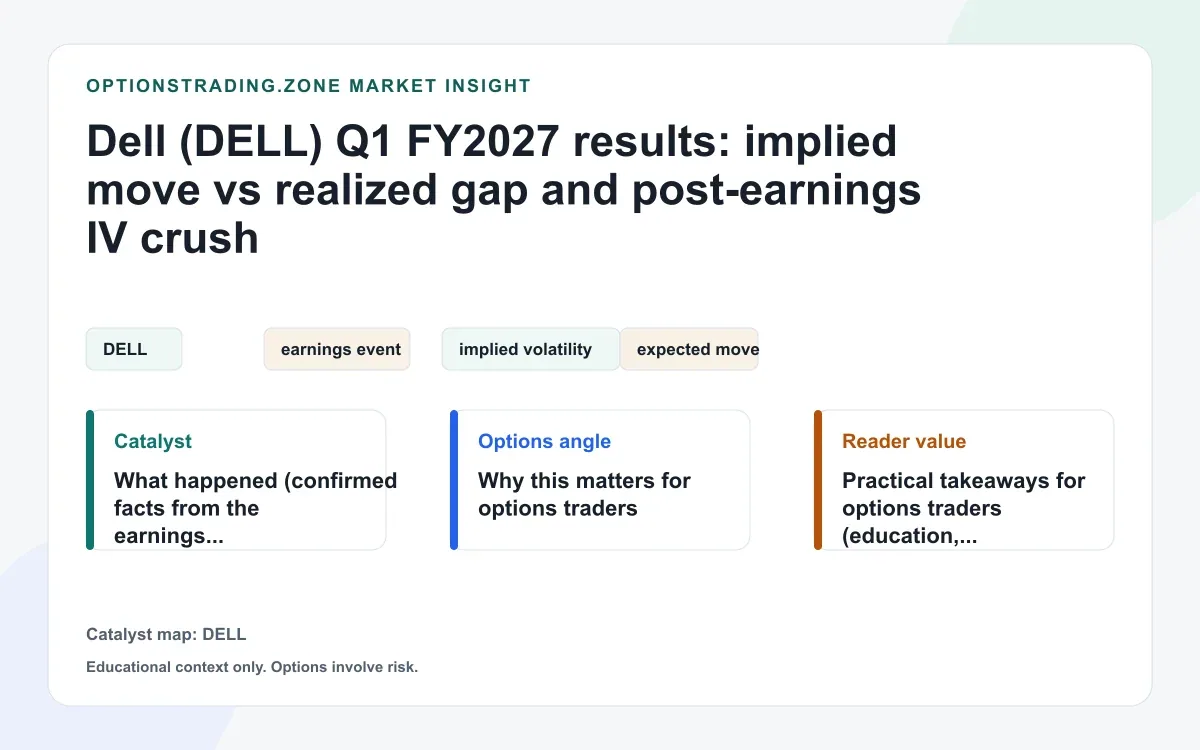 OPTIONSTRADING.ZONE MARKET INSIGHT

Dell (DELL) Q1 FY2027 results: implied move vs realized gap and post-earnings IV crush

DELL

earnings event

implied volatility

expected move

Catalyst

What happened (confirmed facts from the earnings...

Options angle

Why this matters for options traders

Reader value

Practical takeaways for options traders (education,...

Catalyst map: DELL

Educational context only. Options involve risk.